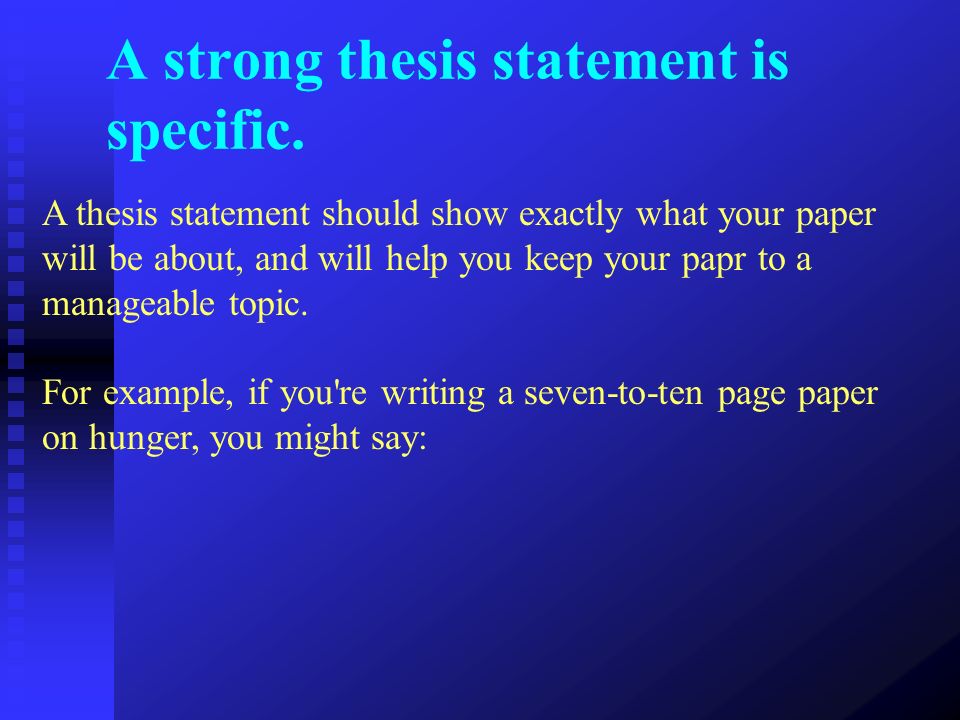 A strong thesis statement is specific.

A thesis statement should show exactly what your paper will be about, and will help you keep your papr to a manageable topic.

For example, if you're writing a seven-to-ten page paper on hunger, you might say: